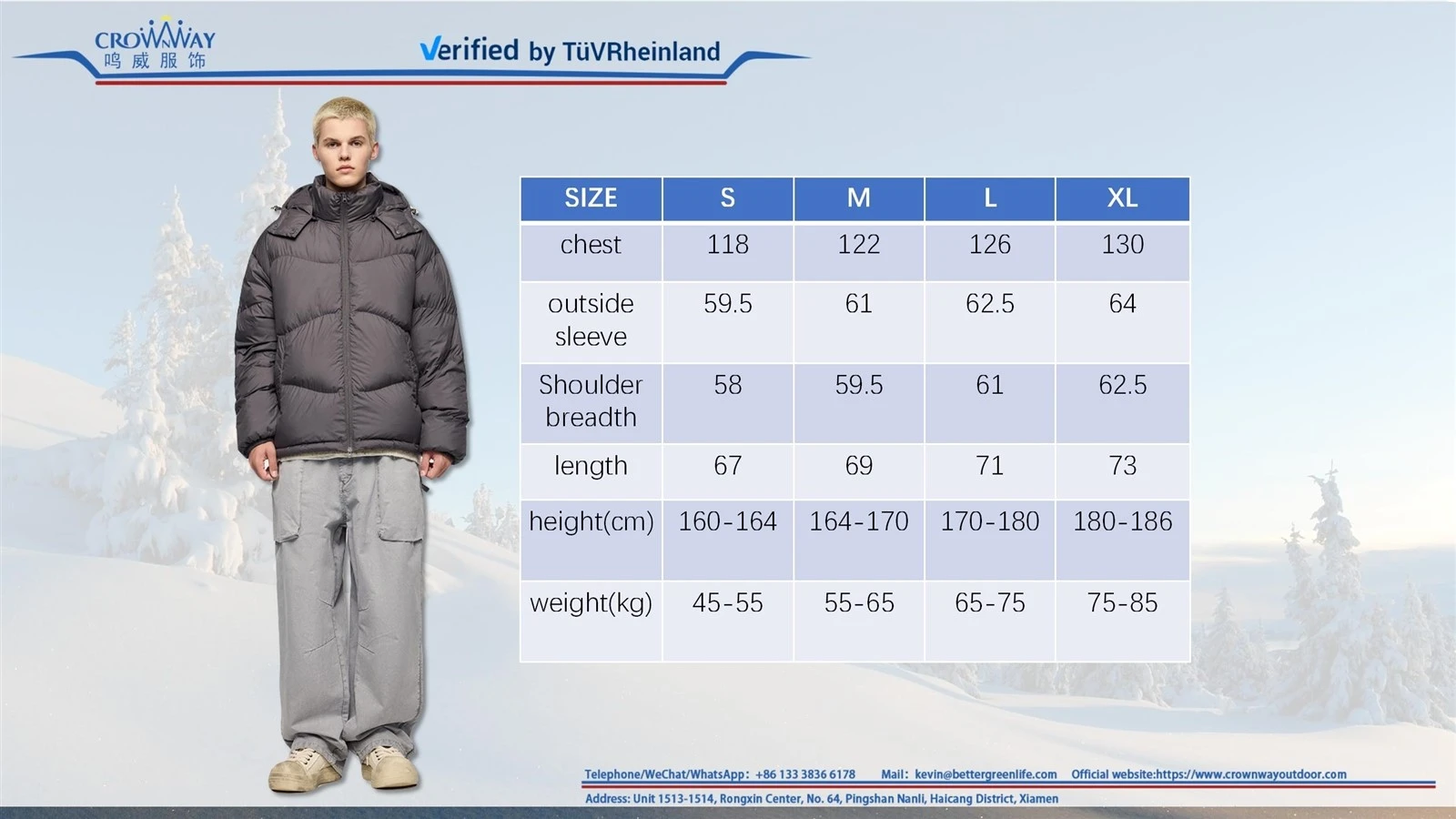 CROWNWAY
鸣威服饰

Verified by TüVRheinland

| SIZE | S | M | L | XL |
|---|---|---|---|---|
| chest | 118 | 122 | 126 | 130 |
| outside sleeve | 59.5 | 61 | 62.5 | 64 |
| Shoulder breadth | 58 | 59.5 | 61 | 62.5 |
| length | 67 | 69 | 71 | 73 |
| height(cm) | 160-164 | 164-170 | 170-180 | 180-186 |
| weight(kg) | 45-55 | 55-65 | 65-75 | 75-85 |

Telephone/WeChat/WhatsApp: +86 133 3836 6178 Mail: kevin@bettergreenlife.com Official website:https://www.crownwayoutdoor.com

Address: Unit 1513-1514, Rongxin Center, No. 64, Pingshan Nanli, Haicang District, Xiamen